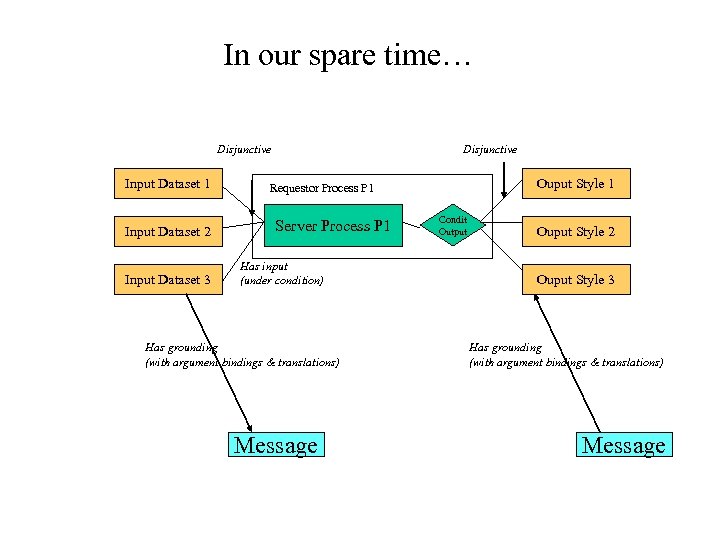 In our spare time…

Disjunctive

Disjunctive

Input Dataset 1

Input Dataset 2

Input Dataset 3

Requestor Process P1

Server Process P1

Condit Output

Ouput Style 1

Ouput Style 2

Ouput Style 3

Has input (under condition)

Has grounding (with argument bindings & translations)

Has grounding (with argument bindings & translations)

Message

Message